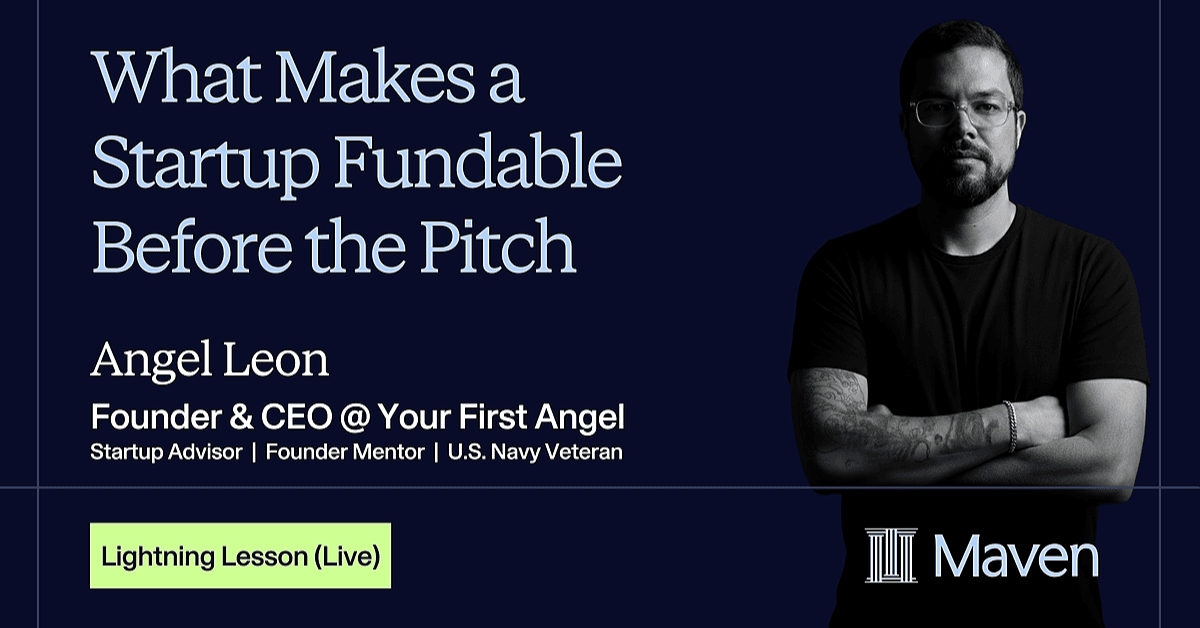 What Makes a Startup Fundable Before the Pitch

Angel Leon

Founder & CEO @ Your First Angel

Startup Advisor | Founder Mentor | U.S. Navy Veteran

Lightning Lesson (Live)

Maven